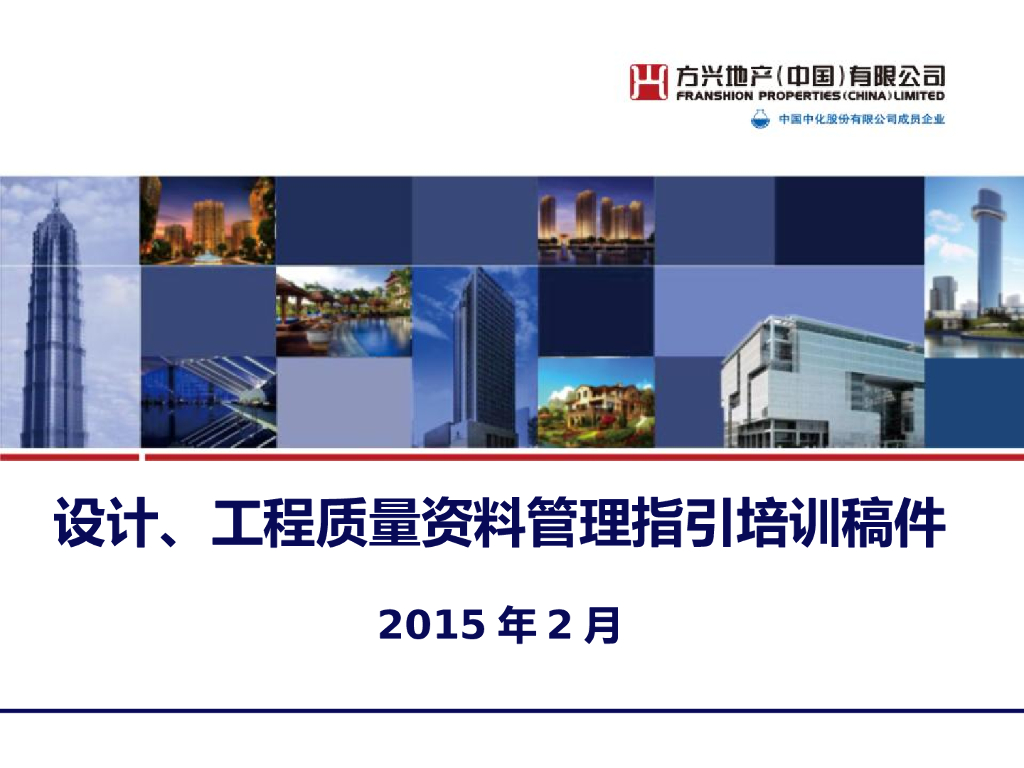 方兴地产(中国)有限公司
FRANSHION PROPERTIES (CHINA) LIMITED
中国中化股份有限公司成员企业

设计、工程质量资料管理指引培训稿件

2015 年 2 月